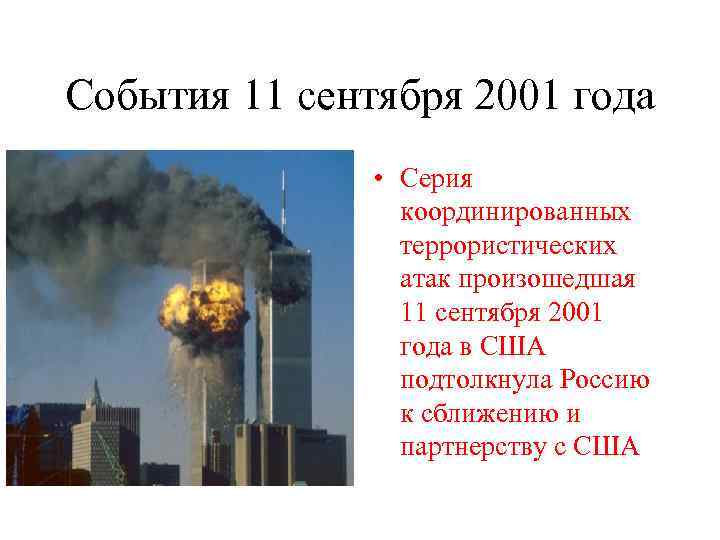 События 11 сентября 2001 года

• Серия координированных террористических атак произошедшая 11 сентября 2001 года в США подтолкнула Россию к сближению и партнерству с США